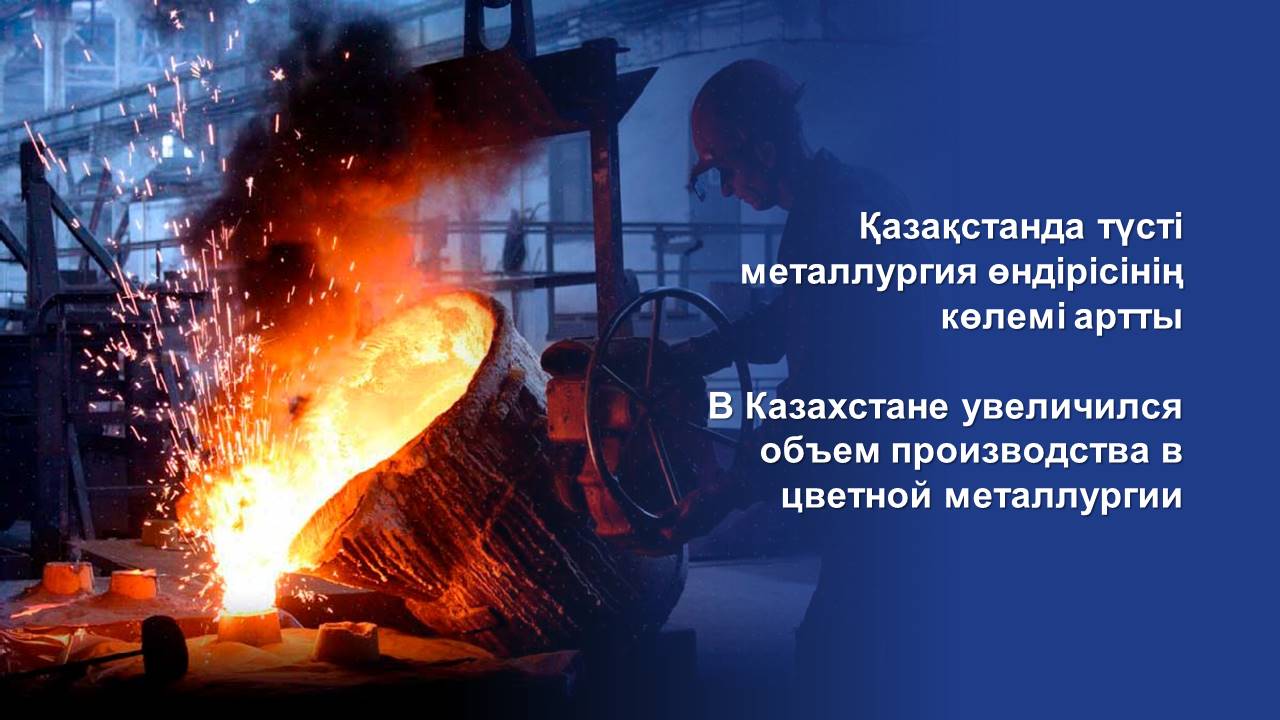 Қазақстанда түсті металлургия өндірісінің көлемі артты

В Казахстане увеличился объем производства в цветной металлургии